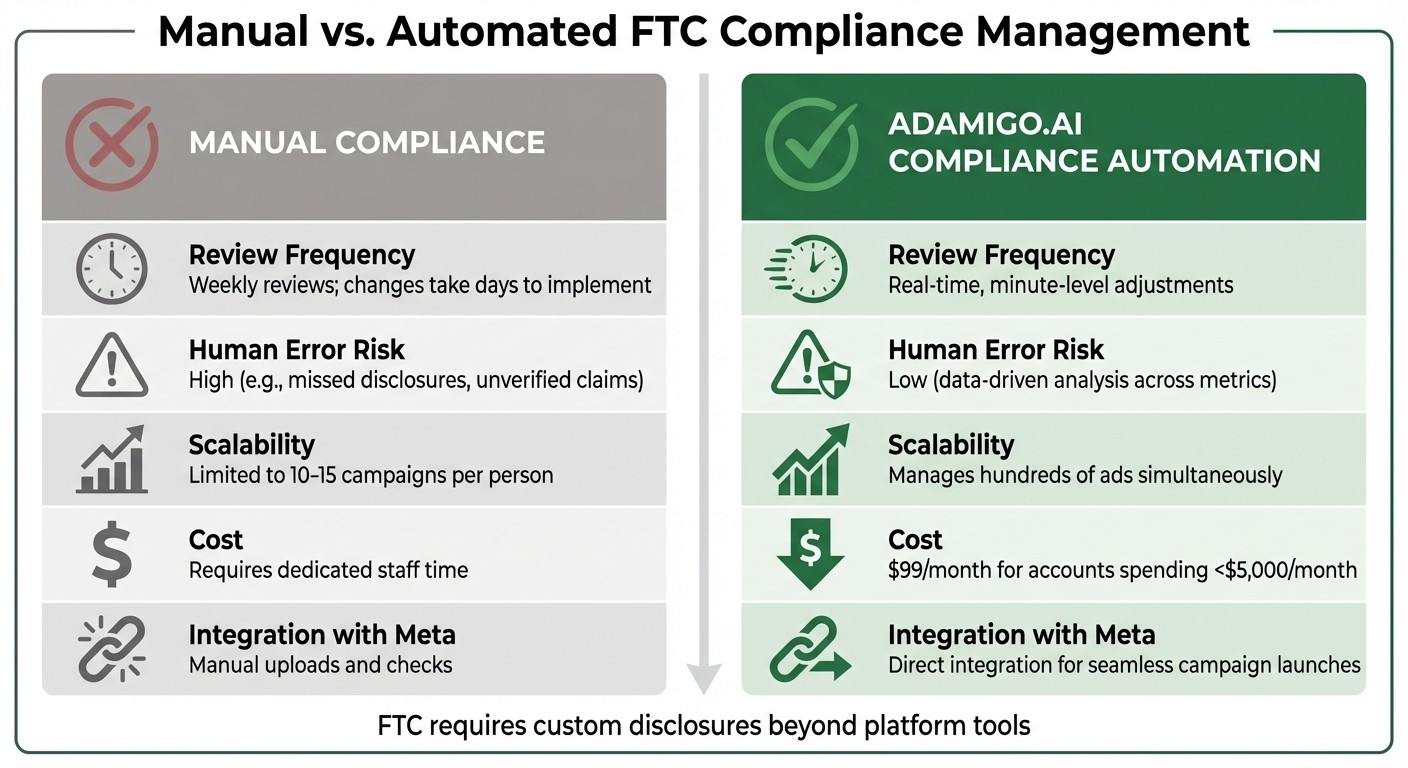 Manual vs. Automated FTC Compliance Management

MANUAL COMPLIANCE

Review Frequency
Weekly reviews; changes take days to implement

Human Error Risk
High (e.g., missed disclosures, unverified claims)

Scalability
Limited to 10–15 campaigns per person

Cost
Requires dedicated staff time

Integration with Meta
Manual uploads and checks

ADAMIGO.AI COMPLIANCE AUTOMATION

Review Frequency
Real-time, minute-level adjustments

Human Error Risk
Low (data-driven analysis across metrics)

Scalability
Manages hundreds of ads simultaneously

Cost
$99/month for accounts spending <$5,000/month

Integration with Meta
Direct integration for seamless campaign launches

FTC requires custom disclosures beyond platform tools